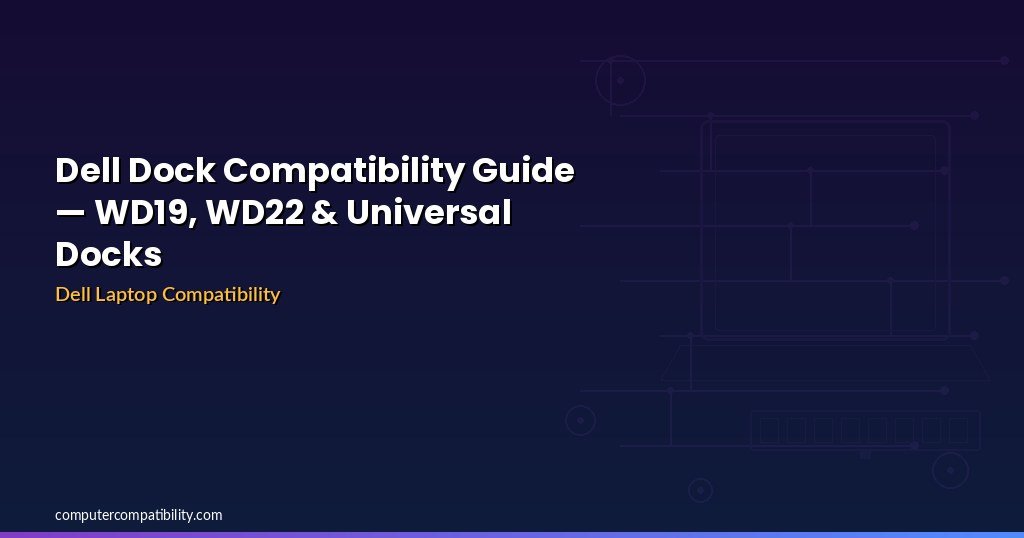 Dell Dock Compatibility Guide — WD19, WD22 & Universal Docks

Dell Laptop Compatibility

computercompatibility.com